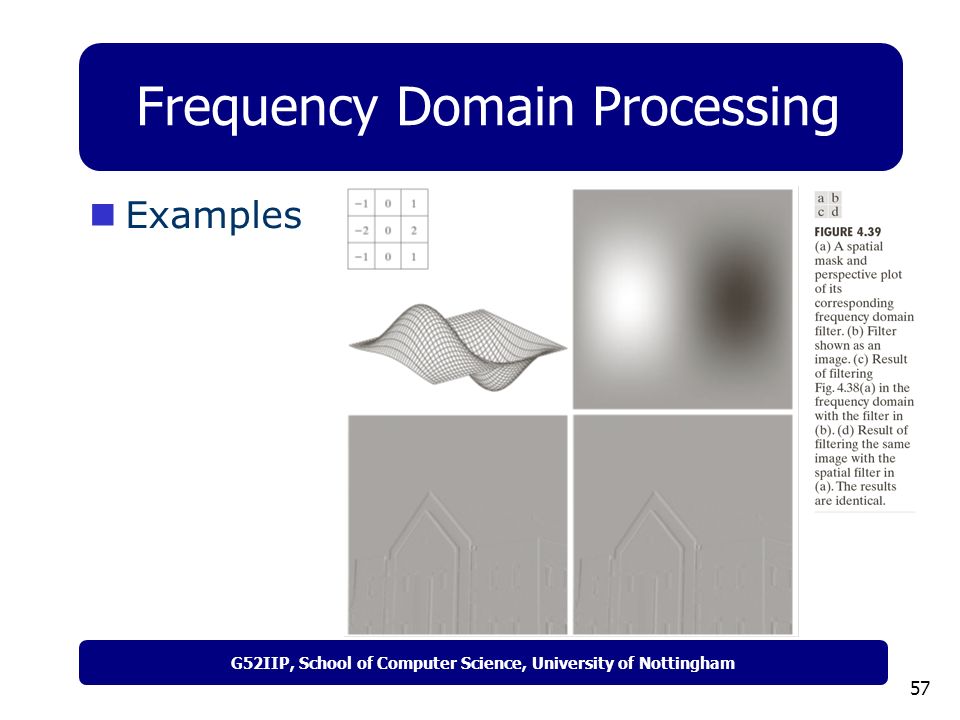 Frequency Domain Processing

Examples

| −1 | 0 | 1 |
|---|---|---|
| −2 | 0 | 2 |
| −1 | 0 | 1 |

a b
c d

FIGURE 4.39 (a) A spatial mask and perspective plot of its corresponding frequency domain filter. (b) Filter shown as an image. (c) Result of filtering Fig. 4.38(a) in the frequency domain with the filter in (b). (d) Result of filtering the same image with the spatial filter in (a). The results are identical.

G52IIP, School of Computer Science, University of Nottingham

57